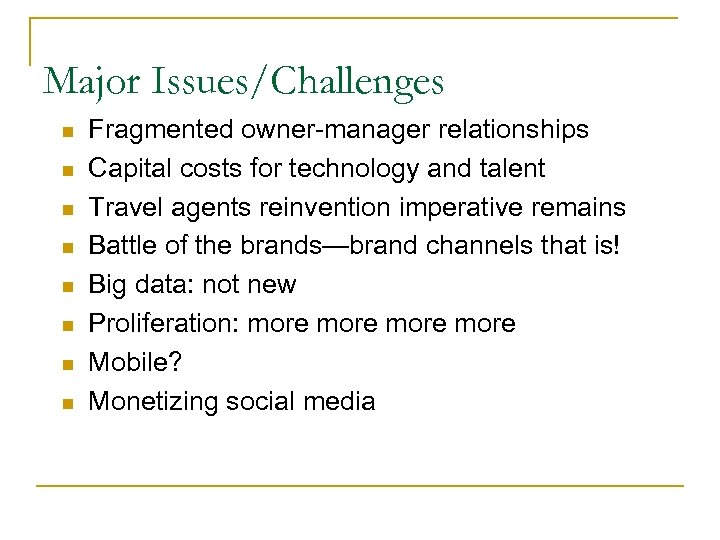 Major Issues/Challenges

- Fragmented owner-manager relationships
- Capital costs for technology and talent
- Travel agents reinvention imperative remains
- Battle of the brands—brand channels that is!
- Big data: not new
- Proliferation: more more more more
- Mobile?
- Monetizing social media